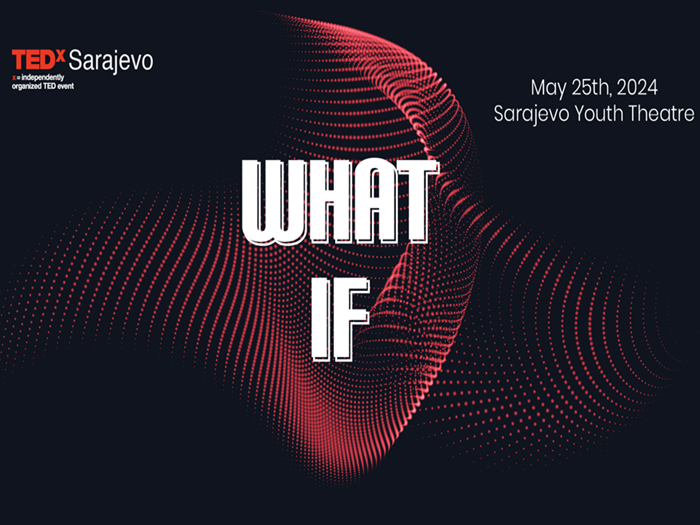 TEDx Sarajevo
x = independently organized TED event

May 25th, 2024
Sarajevo Youth Theatre

WHAT
IF